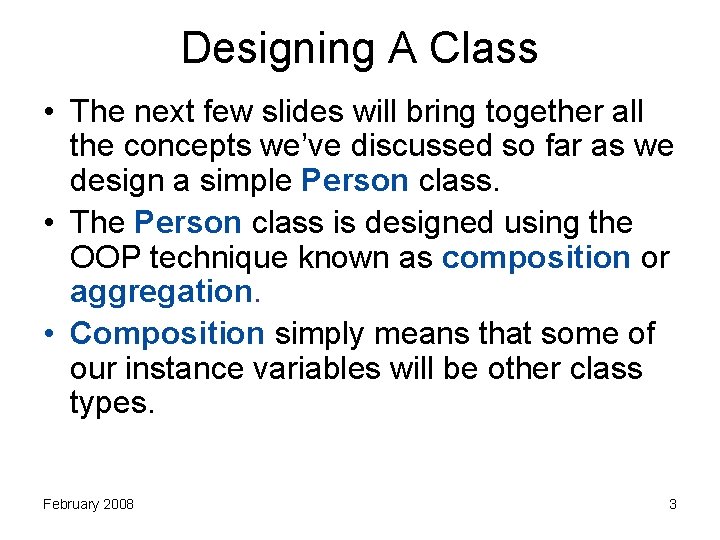 Designing A Class

• The next few slides will bring together all the concepts we've discussed so far as we design a simple Person class.

• The Person class is designed using the OOP technique known as composition or aggregation.

• Composition simply means that some of our instance variables will be other class types.

February 2008

3